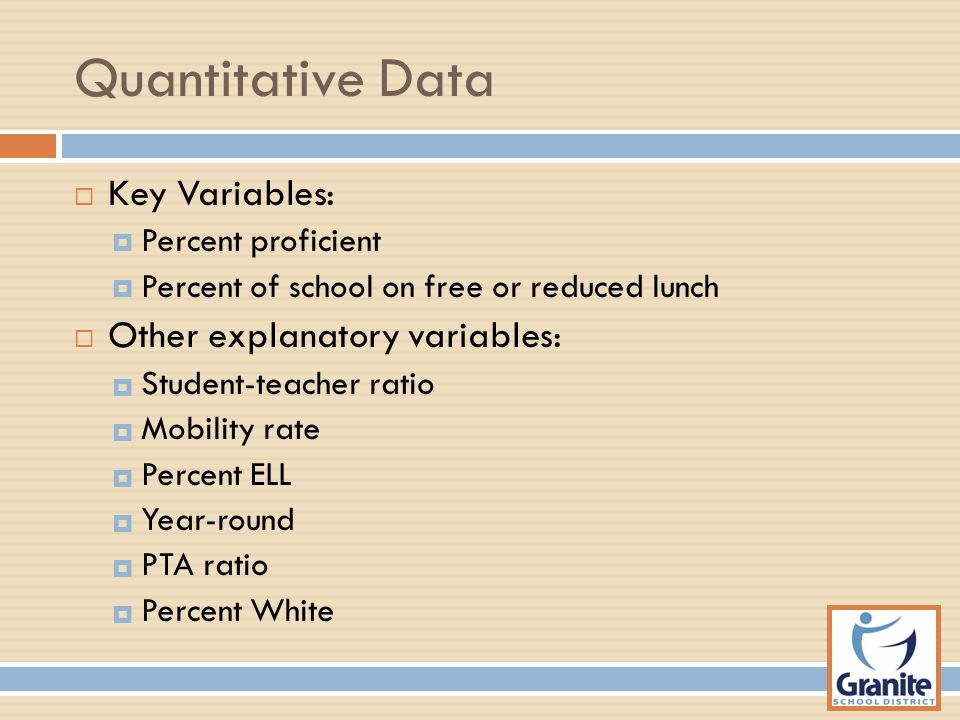 Quantitative Data

Key Variables:
Percent proficient
Percent of school on free or reduced lunch

Other explanatory variables:
Student-teacher ratio
Mobility rate
Percent ELL
Year-round
PTA ratio
Percent White

Granite
SCHOOL DISTRICT